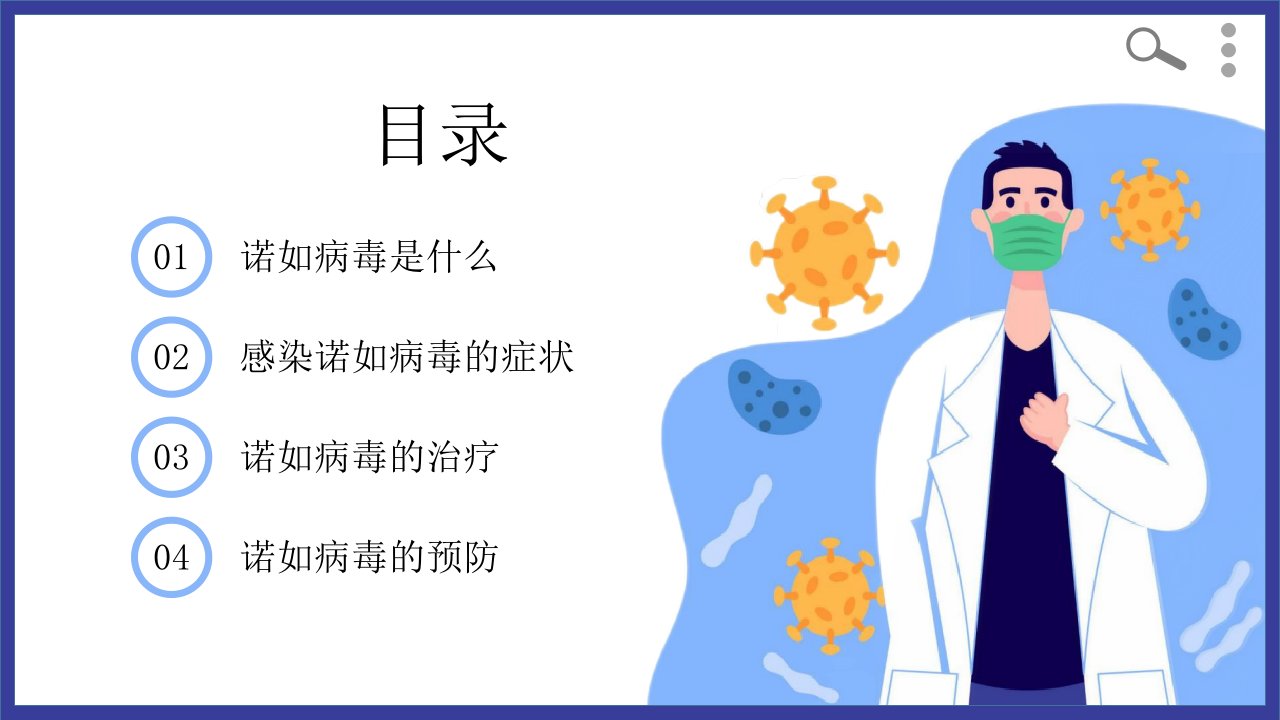 目录

01 诺如病毒是什么

02 感染诺如病毒的症状

03 诺如病毒的治疗

04 诺如病毒的预防